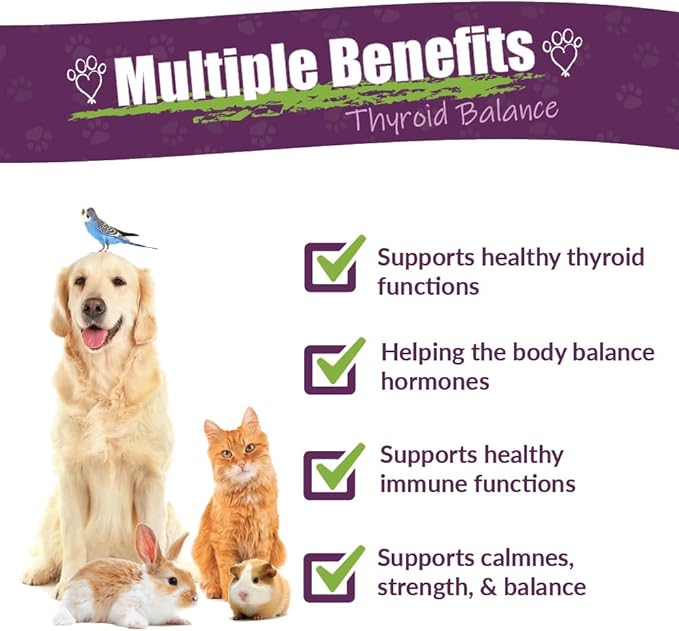 Multiple Benefits
Thyroid Balance

Supports healthy thyroid functions

Helping the body balance hormones

Supports healthy immune functions

Supports calmnes, strength, & balance